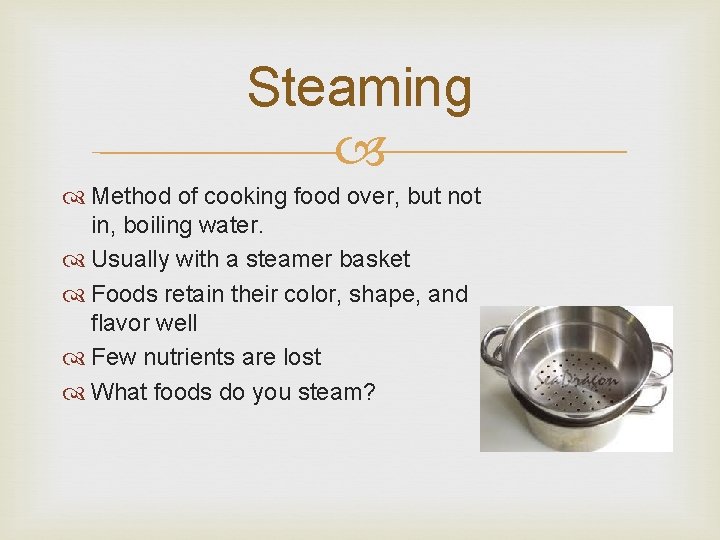 Steaming

Method of cooking food over, but not in, boiling water.

Usually with a steamer basket

Foods retain their color, shape, and flavor well

Few nutrients are lost

What foods do you steam?

SeaDragon